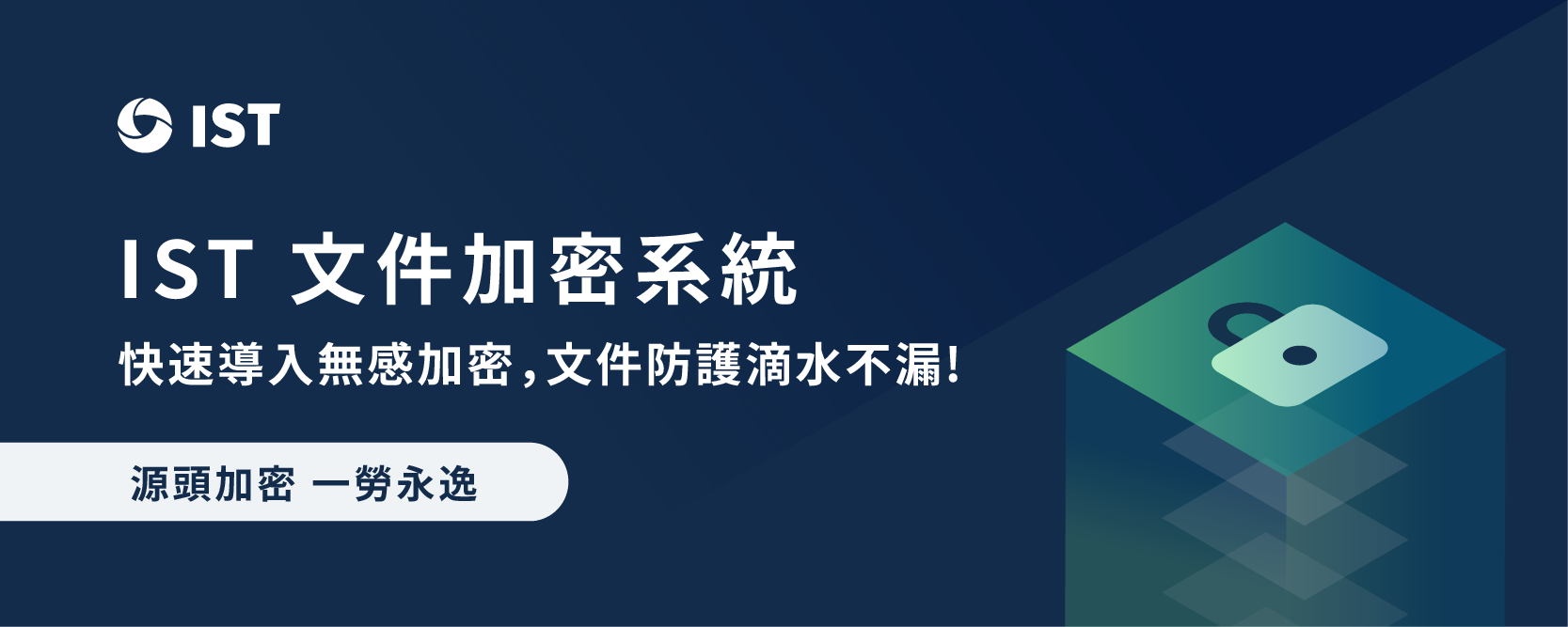 IST

IST 文件加密系統

快速導入無感加密，文件防護滴水不漏！

源頭加密 一勞永逸